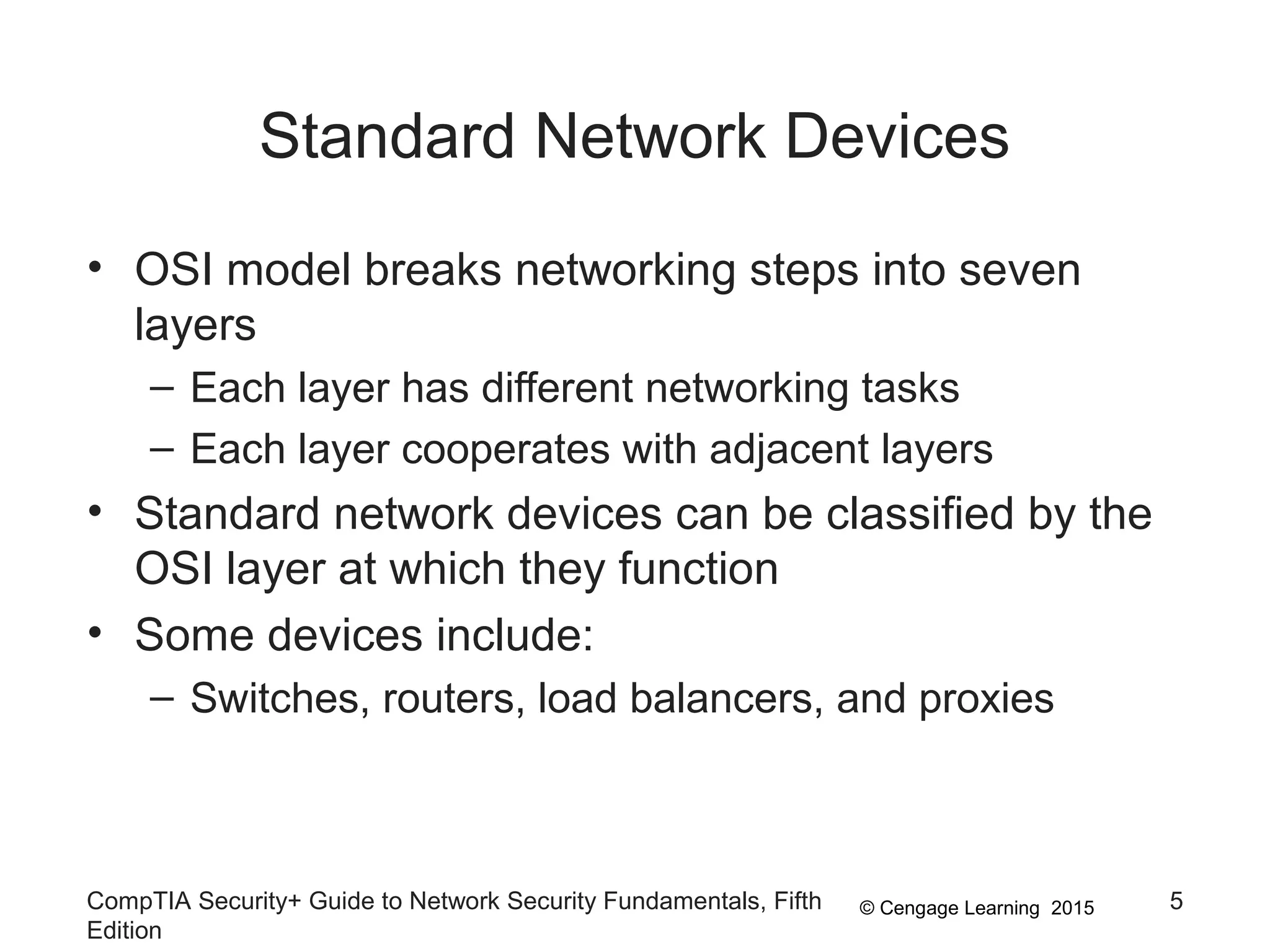 Standard Network Devices

• OSI model breaks networking steps into seven layers
– Each layer has different networking tasks
– Each layer cooperates with adjacent layers
• Standard network devices can be classified by the OSI layer at which they function
• Some devices include:
– Switches, routers, load balancers, and proxies

CompTIA Security+ Guide to Network Security Fundamentals, Fifth Edition

© Cengage Learning 2015

5